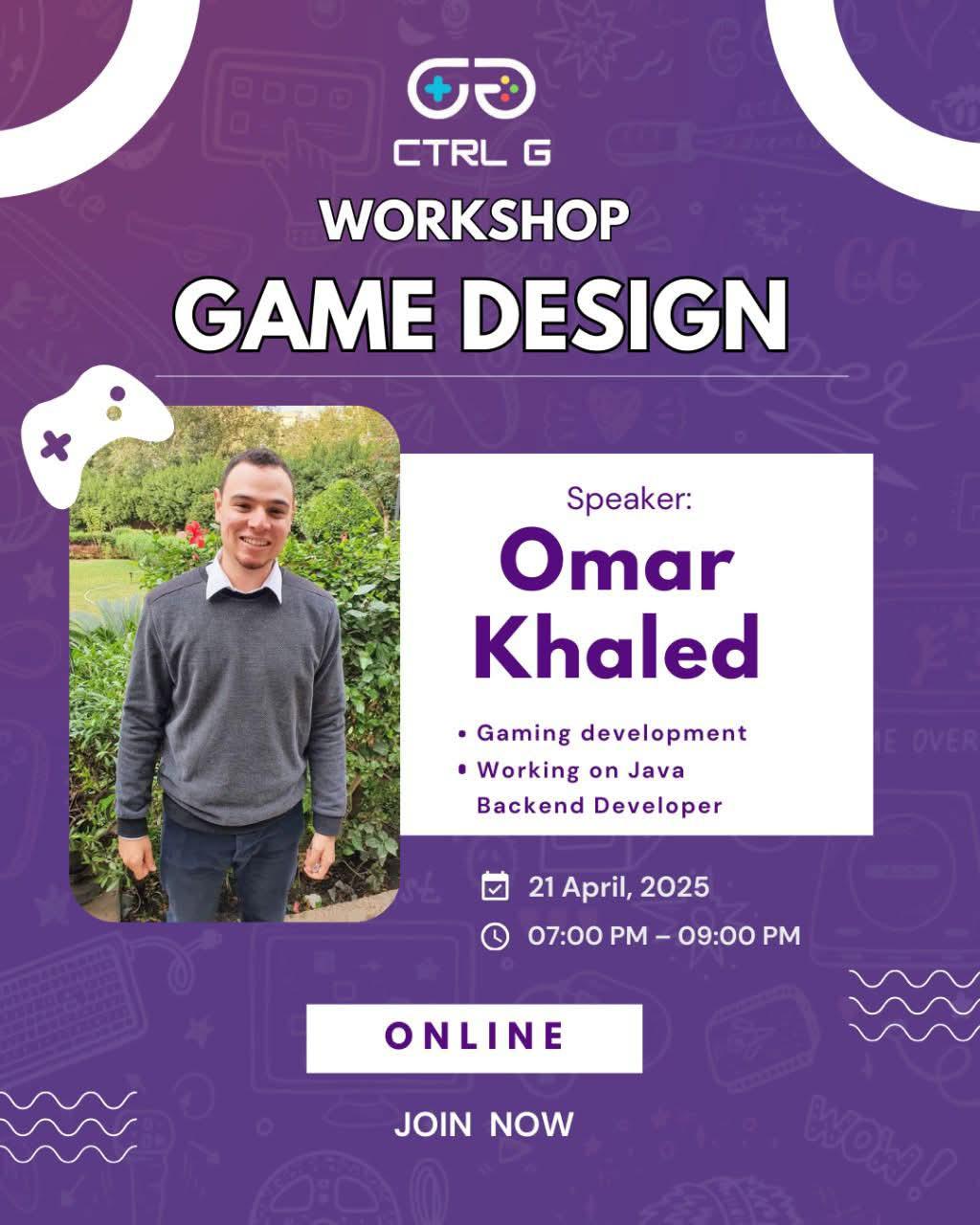 CTRL G
WORKSHOP
GAME DESIGN

Speaker:
Omar Khaled

• Gaming development
• Working on Java Backend Developer

21 April, 2025
07:00 PM – 09:00 PM

ONLINE

JOIN NOW